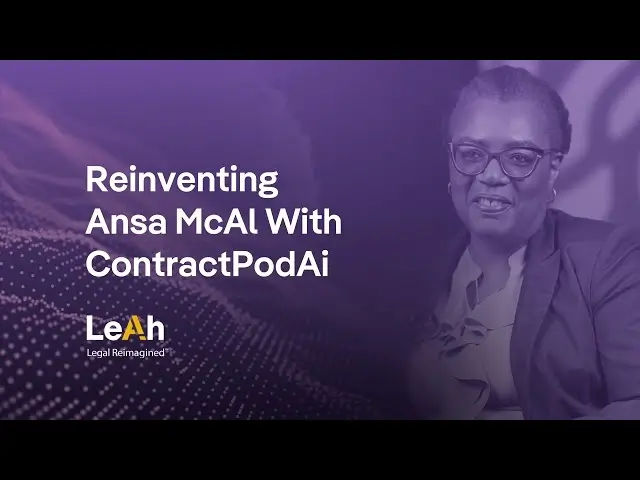 Reinventing Ansa McAl With ContractPodAi

LeAh
Legal Reimagined™